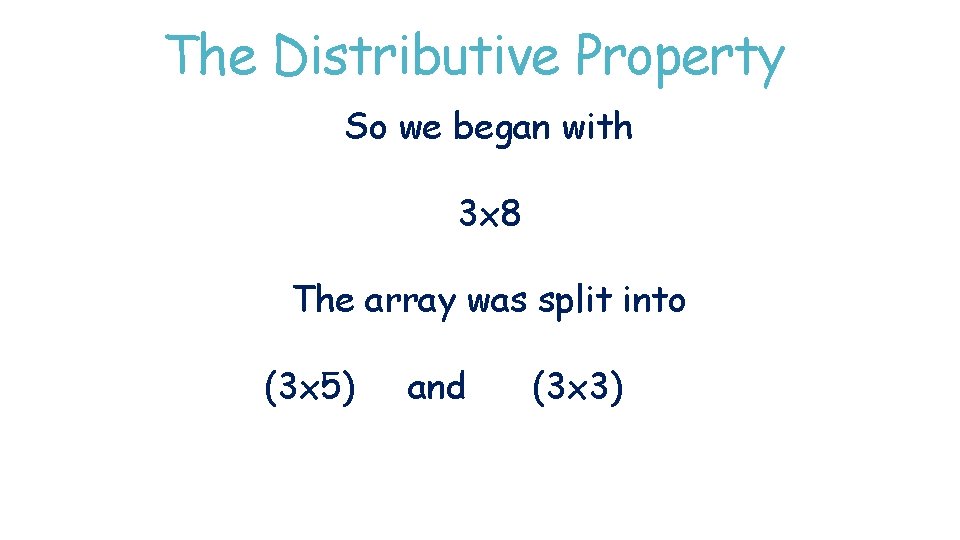 The Distributive Property

So we began with

$3 \times 8$

The array was split into

$(3 \times 5)$ and $(3 \times 3)$